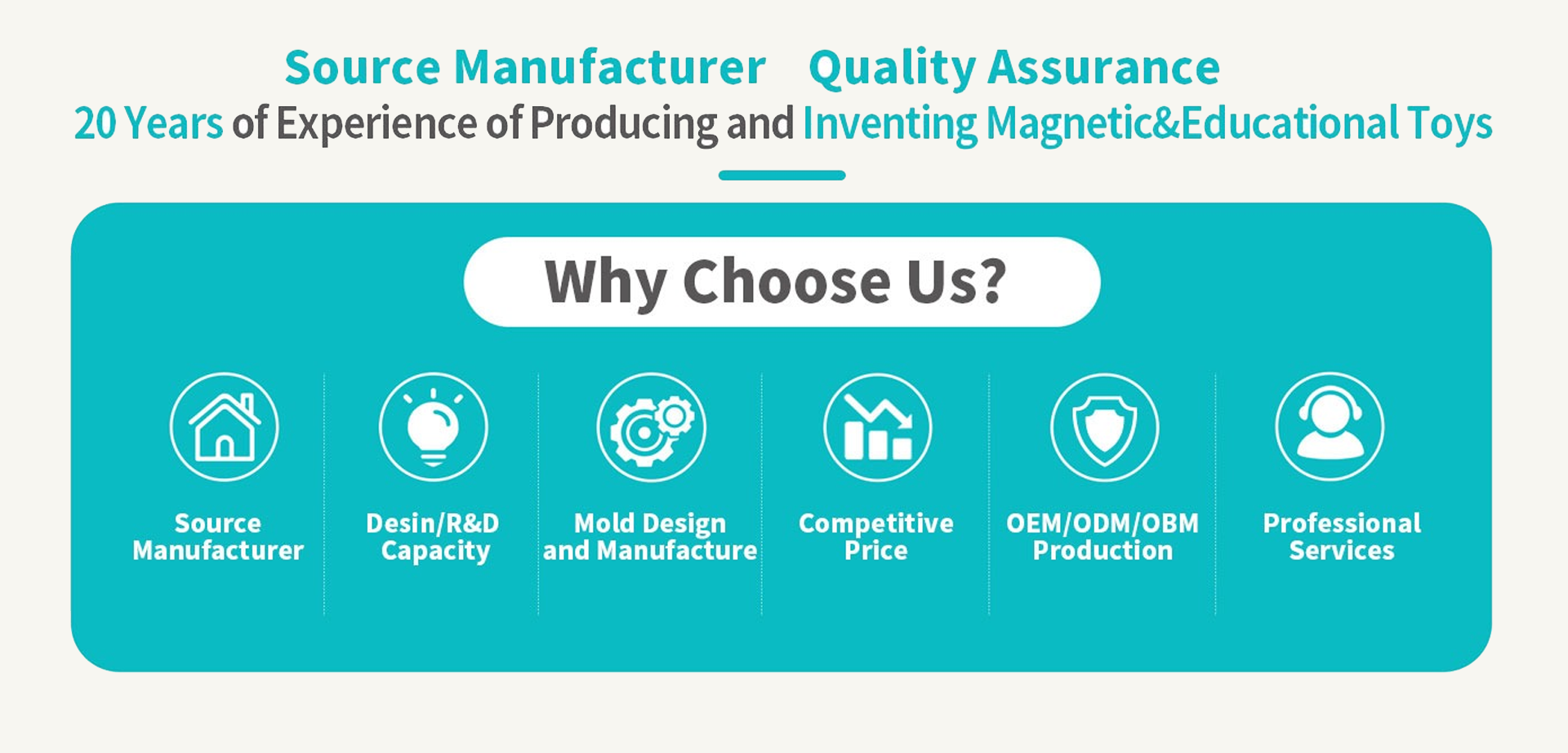 Source Manufacturer Quality Assurance
20 Years of Experience of Producing and Inventing Magnetic&Educational Toys

Why Choose Us?

Source Manufacturer

Desin/R&D Capacity

Mold Design and Manufacture

Competitive Price

OEM/ODM/OBM Production

Professional Services